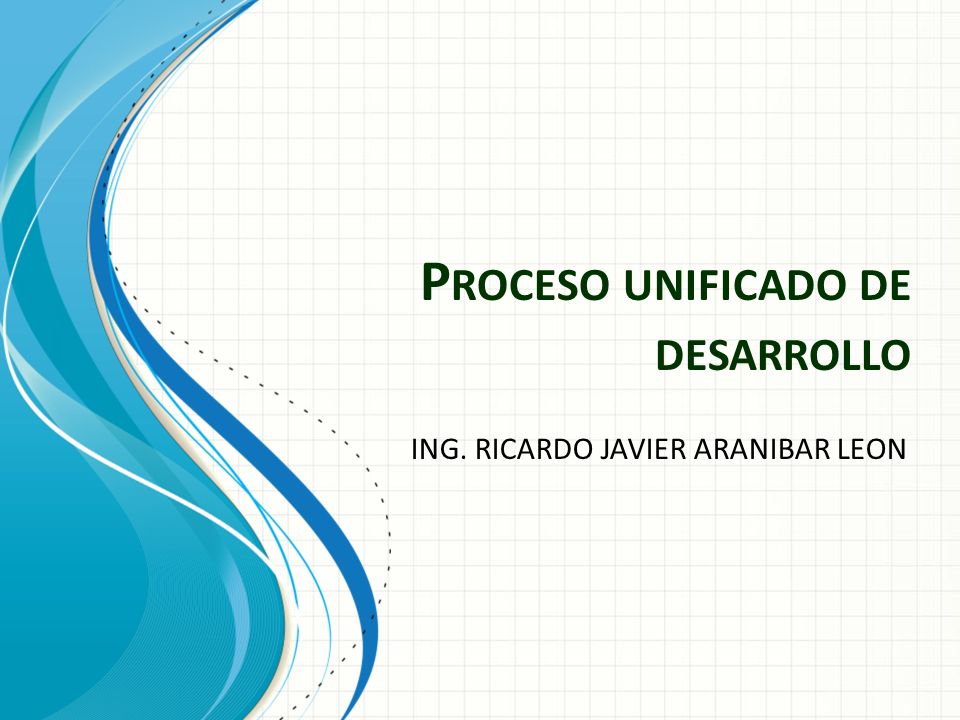 PROCESO UNIFICADO DE DESARROLLO

ING. RICARDO JAVIER ARANIBAR LEON